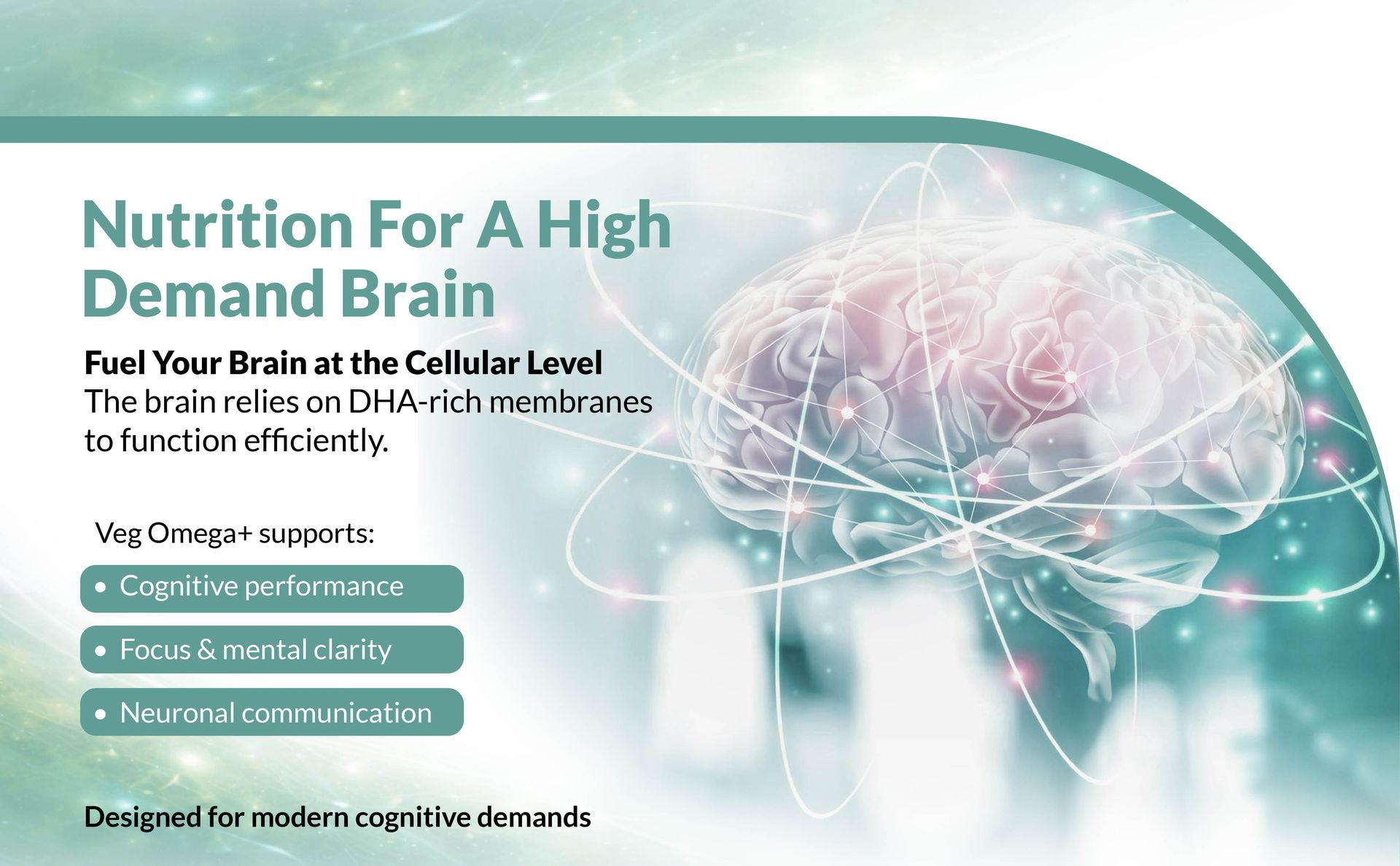 Nutrition For A High
Demand Brain

Fuel Your Brain at the Cellular Level
The brain relies on DHA-rich membranes to function efficiently.

Veg Omega+ supports:

• Cognitive performance
• Focus & mental clarity
• Neuronal communication

Designed for modern cognitive demands